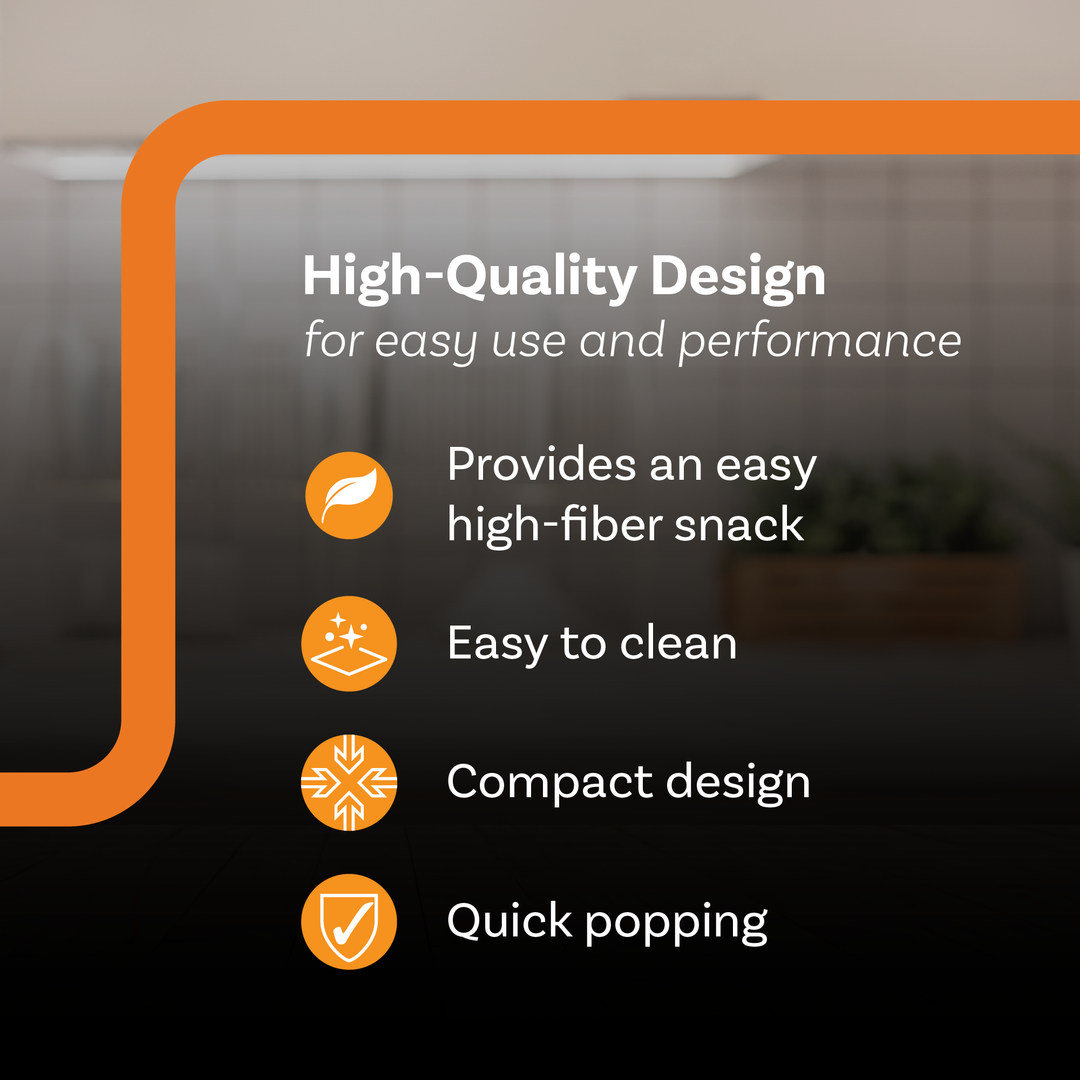 High-Quality Design
for easy use and performance

Provides an easy high-fiber snack

Easy to clean

Compact design

Quick popping